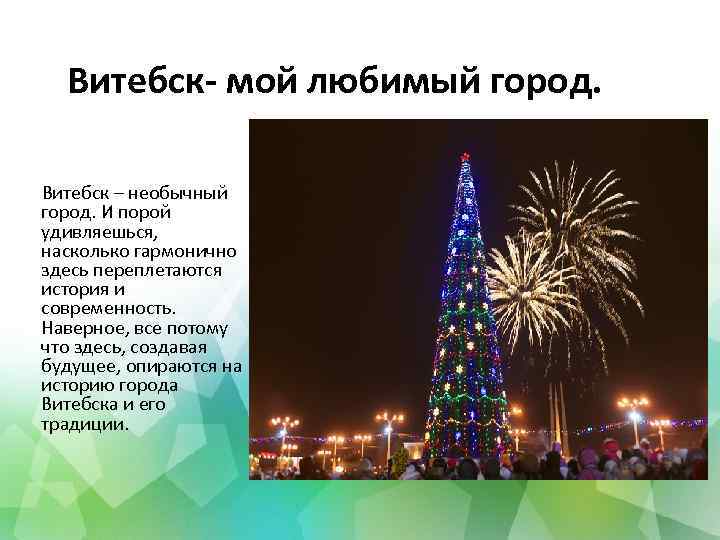 Витебск- мой любимый город.

Витебск – необычный город. И порой удивляешься, насколько гармонично здесь переплетаются история и современность. Наверное, все потому что здесь, создавая будущее, опираются на историю города Витебска и его традиции.